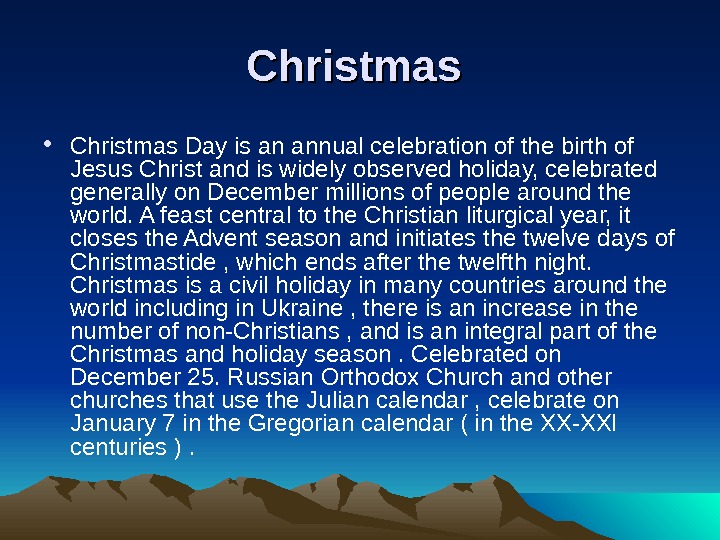 Christmas

• Christmas Day is an annual celebration of the birth of Jesus Christ and is widely observed holiday, celebrated generally on December millions of people around the world. A feast central to the Christian liturgical year, it closes the Advent season and initiates the twelve days of Christmastide , which ends after the twelfth night. Christmas is a civil holiday in many countries around the world including in Ukraine , there is an increase in the number of non-Christians , and is an integral part of the Christmas and holiday season . Celebrated on December 25. Russian Orthodox Church and other churches that use the Julian calendar , celebrate on January 7 in the Gregorian calendar ( in the XX-XXI centuries ) .